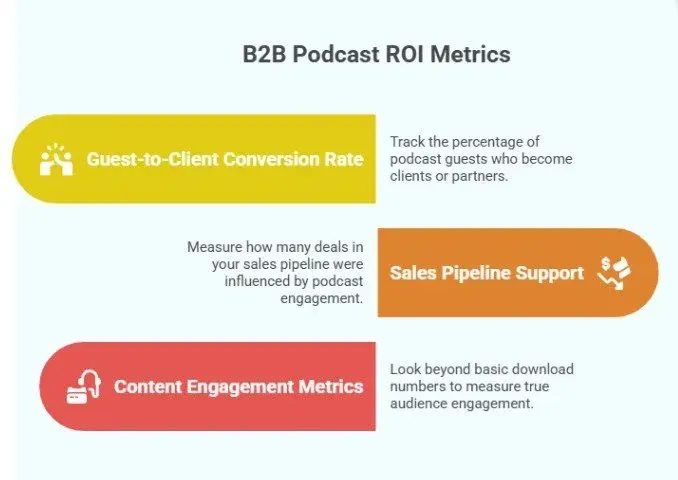 B2B Podcast ROI Metrics

Guest-to-Client Conversion Rate

Track the percentage of podcast guests who become clients or partners.

Measure how many deals in your sales pipeline were influenced by podcast engagement.

Sales Pipeline Support

Content Engagement Metrics

Look beyond basic download numbers to measure true audience engagement.